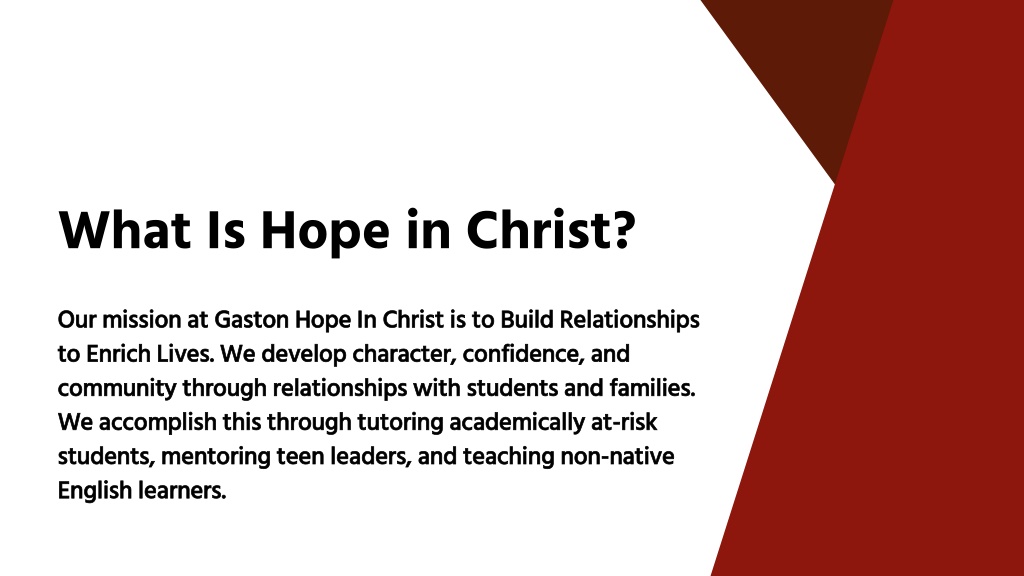 What Is Hope in Christ?

Our mission at Gaston Hope In Christ is to Build Relationships to Enrich Lives. We develop character, confidence, and community through relationships with students and families. We accomplish this through tutoring academically at-risk students, mentoring teen leaders, and teaching non-native English learners.